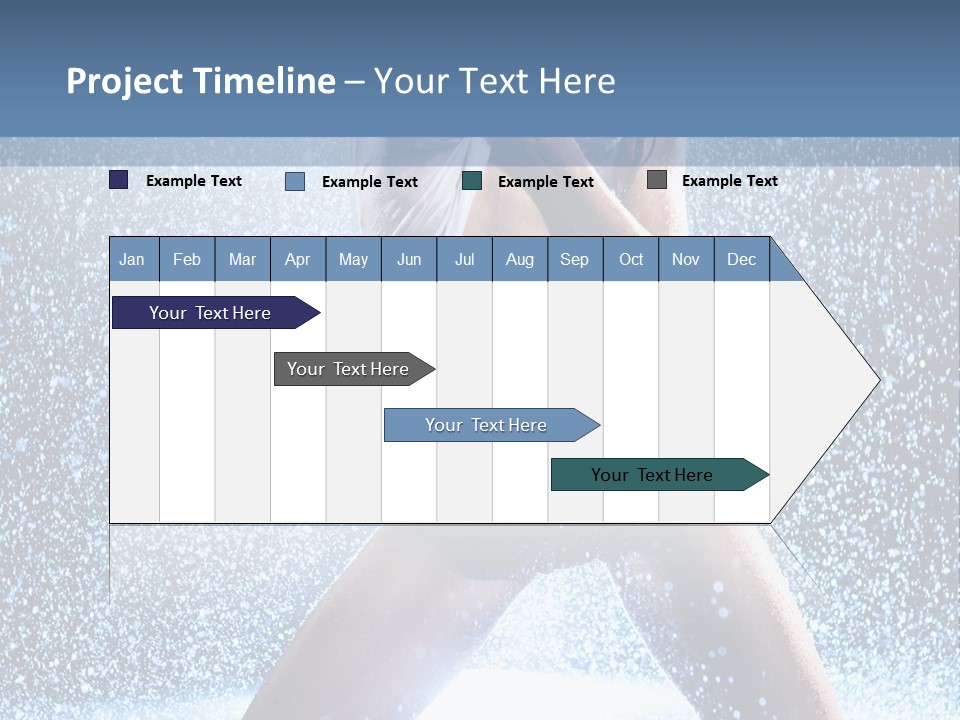 Project Timeline – Your Text Here

Example Text Example Text Example Text Example Text

| Jan | Feb | Mar | Apr | May | Jun | Jul | Aug | Sep | Oct | Nov | Dec |
|---|---|---|---|---|---|---|---|---|---|---|---|

Your Text Here

Your Text Here

Your Text Here

Your Text Here